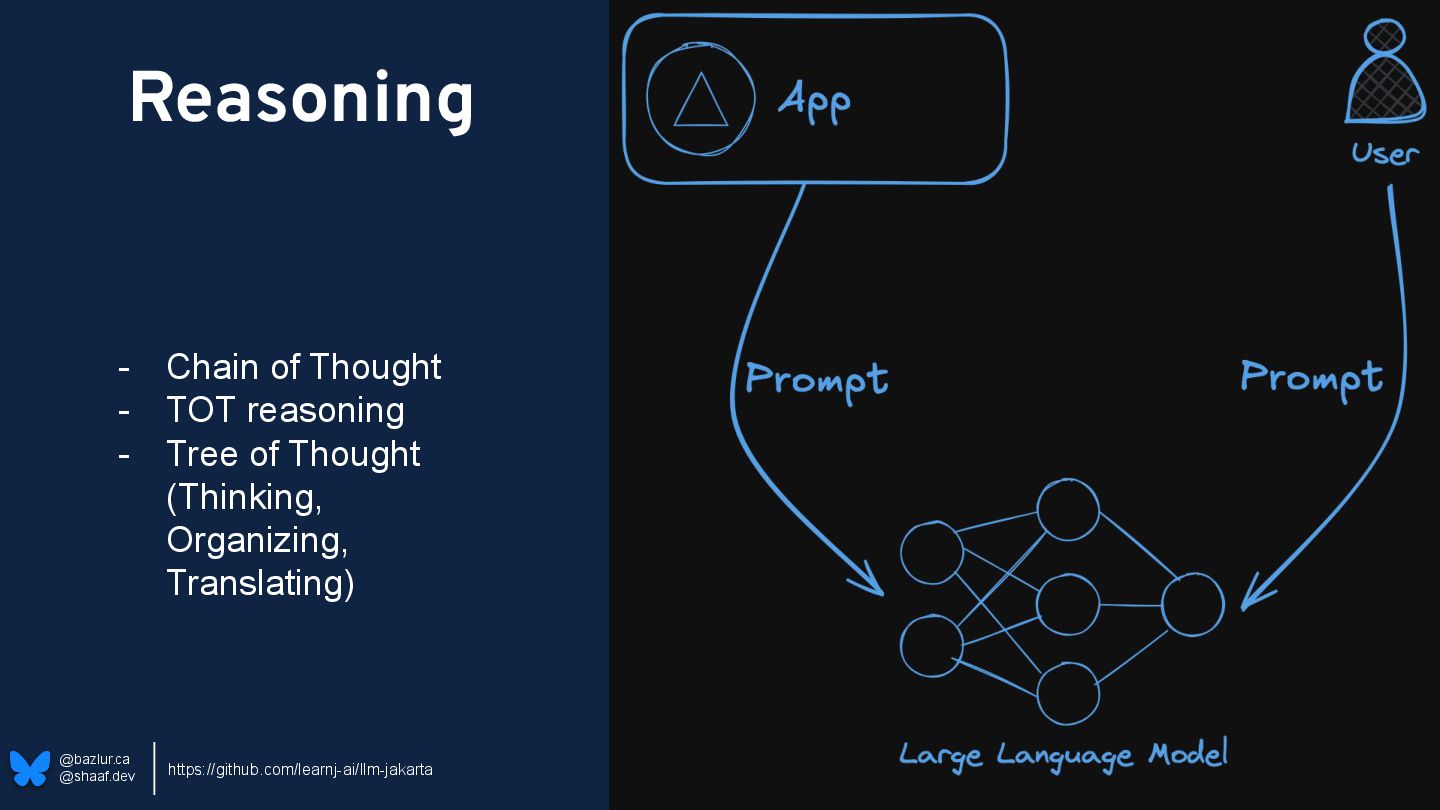 Reasoning

- Chain of Thought
- TOT reasoning
- Tree of Thought (Thinking, Organizing, Translating)

@bazlur.ca
@shaaf.dev

https://github.com/learnj-ai/llm-jakarta

App

User

Prompt

Prompt

Large Language Model